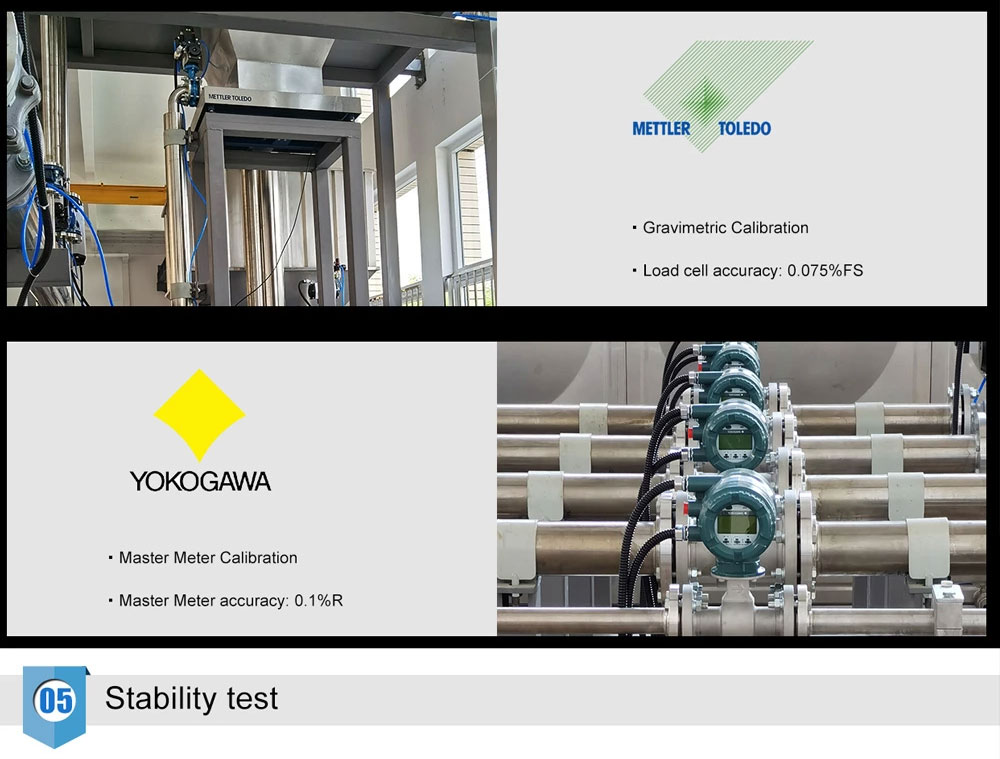 METTLER TOLEDO

METTLER TOLEDO

▪ Gravimetric Calibration

▪ Load cell accuracy: 0.075%FS

YOKOGAWA

▪ Master Meter Calibration

▪ Master Meter accuracy: 0.1%R

05 Stability test